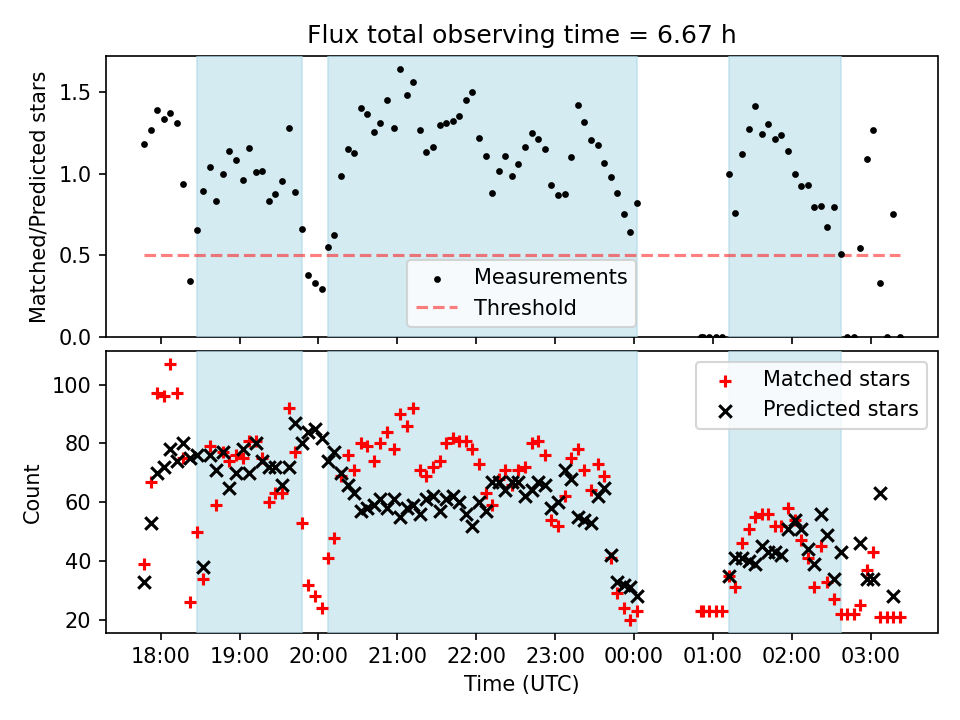 Flux total observing time = 6.67 h

Matched/Predicted stars

1.5
1.0
0.5
0.0

Measurements
Threshold

Count

100
80
60
40
20

Matched stars
Predicted stars

18:00
19:00
20:00
21:00
22:00
23:00
00:00
01:00
02:00
03:00

Time (UTC)